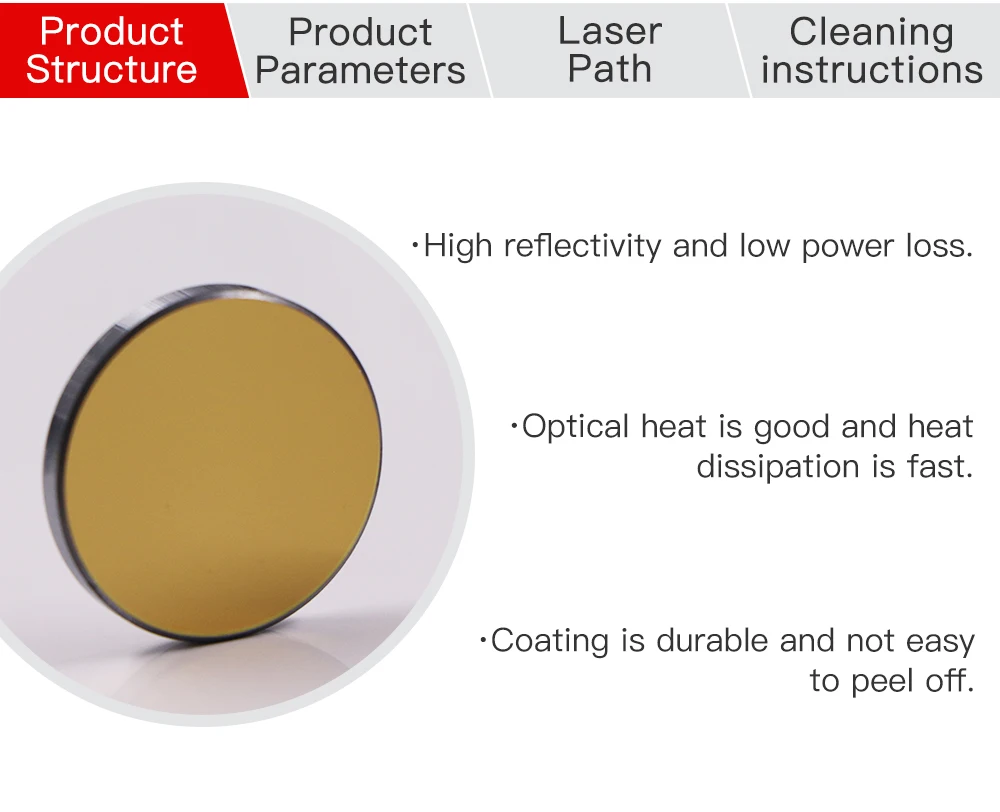 Product Structure

Product Parameters

Laser Path

Cleaning instructions

·High reflectivity and low power loss.

·Optical heat is good and heat dissipation is fast.

·Coating is durable and not easy to peel off.